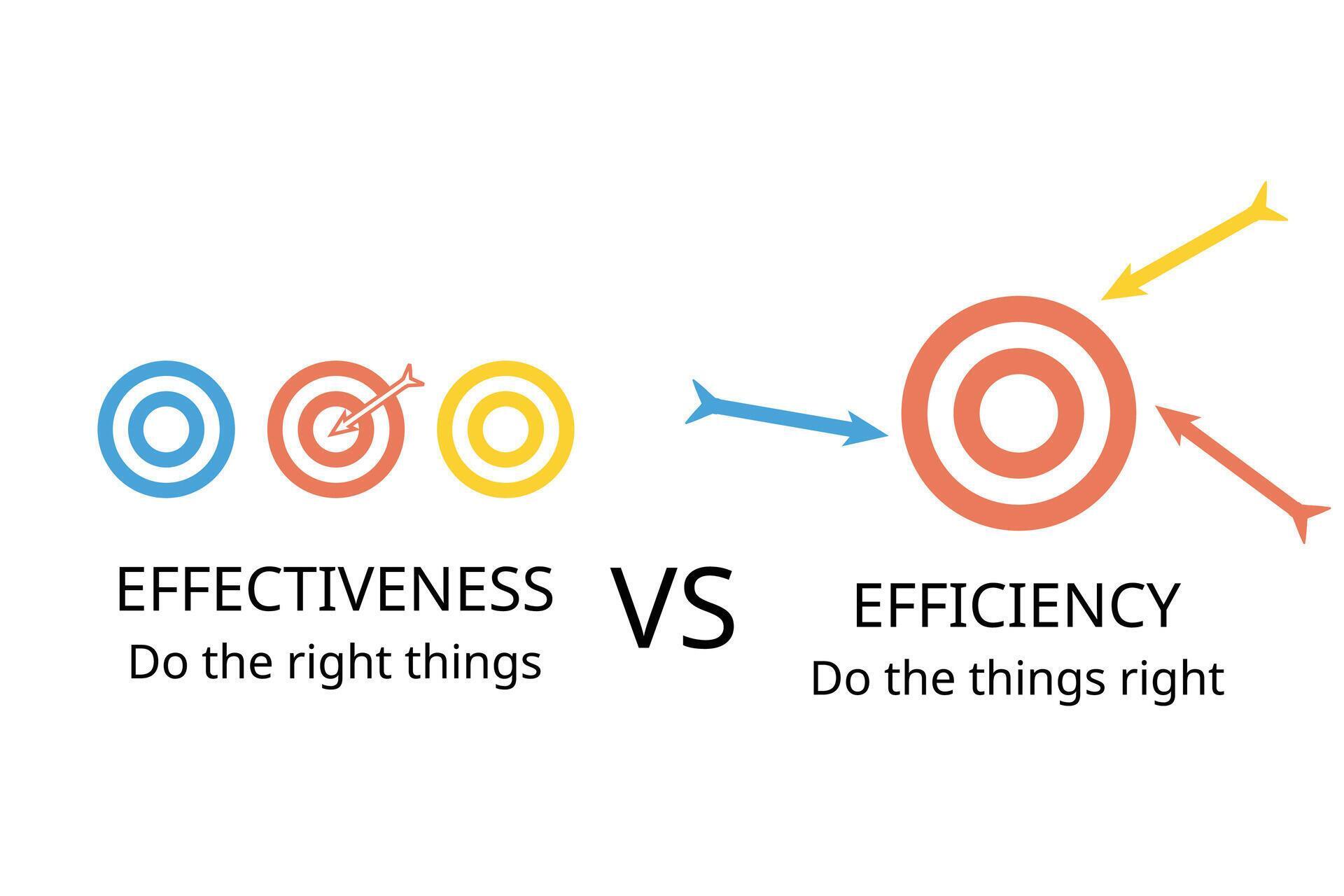 EFFECTIVENESS
Do the right things

VS

EFFICIENCY
Do the things right